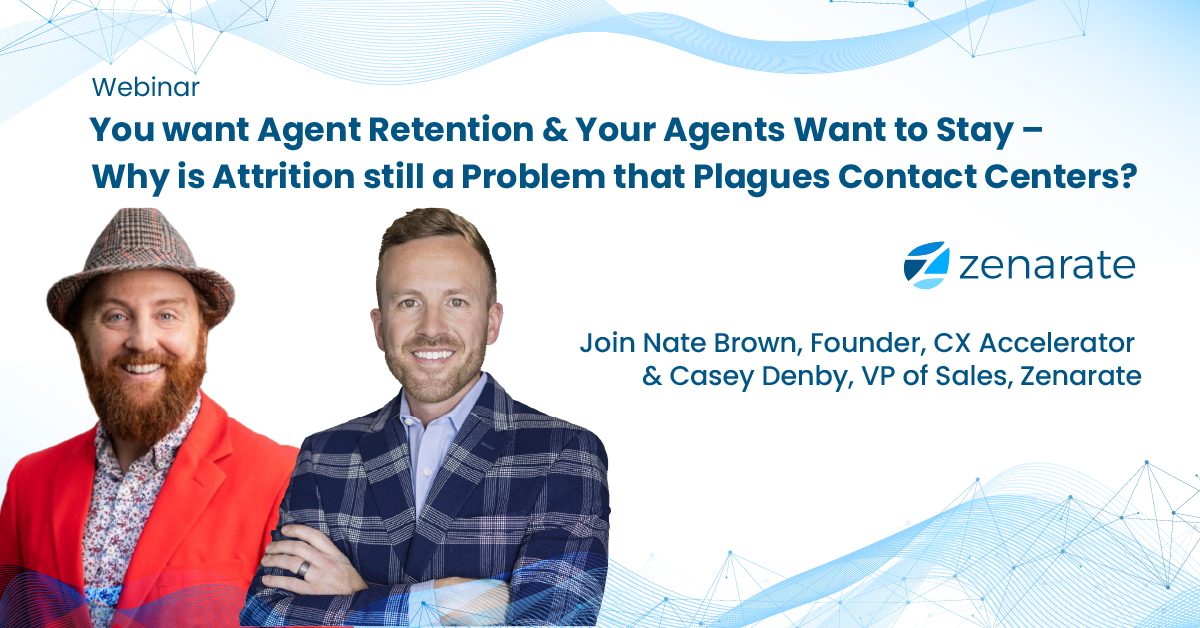 Webinar

You want Agent Retention & Your Agents Want to Stay – Why is Attrition still a Problem that Plagues Contact Centers?

zenarate

Join Nate Brown, Founder, CX Accelerator & Casey Denby, VP of Sales, Zenarate